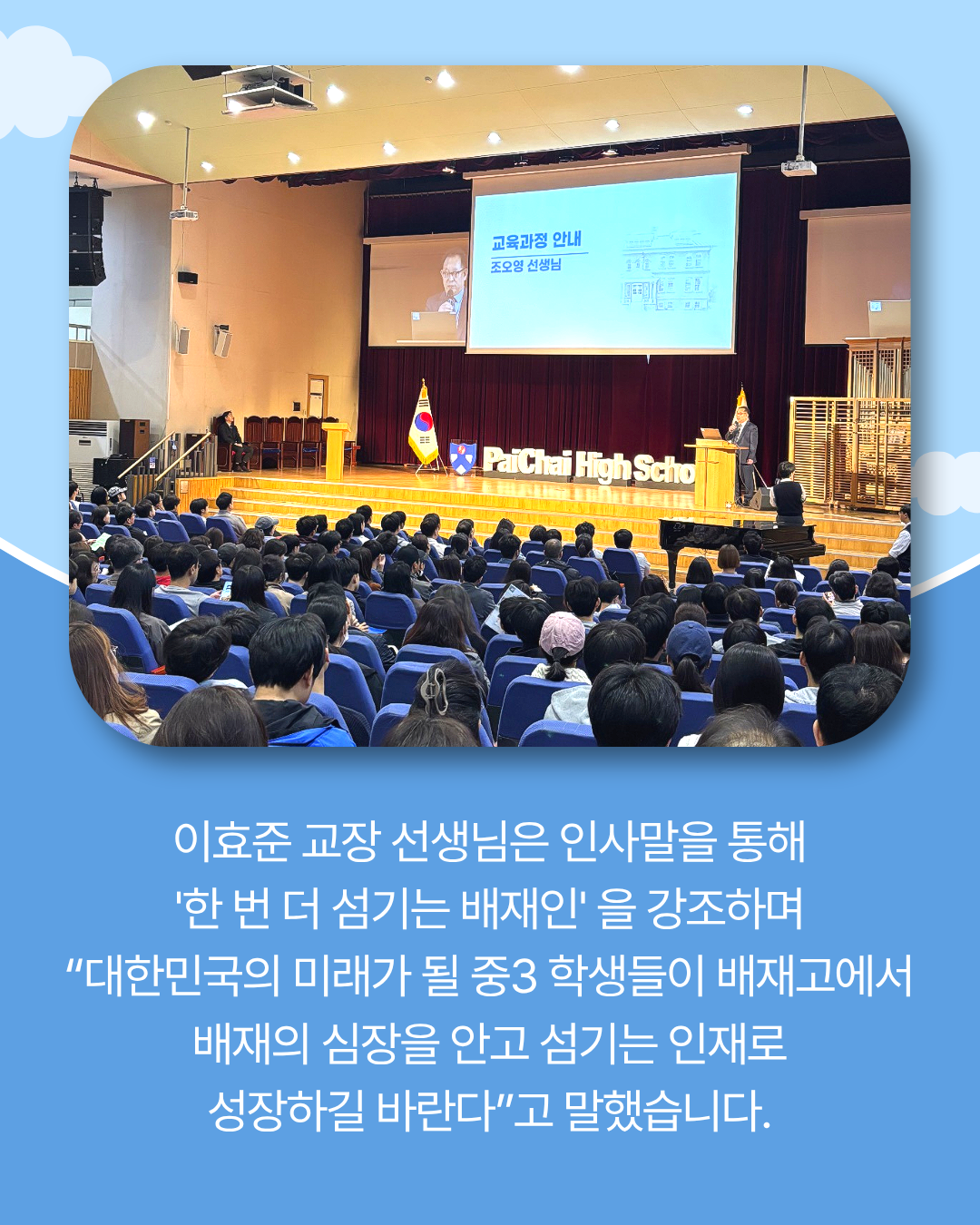 교육과정 안내
조오영 선생님

PaiChai High Scho

이효준 교장 선생님은 인사말을 통해 '한 번 더 섬기는 배재인' 을 강조하며 "대한민국의 미래가 될 중3 학생들이 배재고에서 배재의 심장을 안고 섬기는 인재로 성장하길 바란다"고 말했습니다.